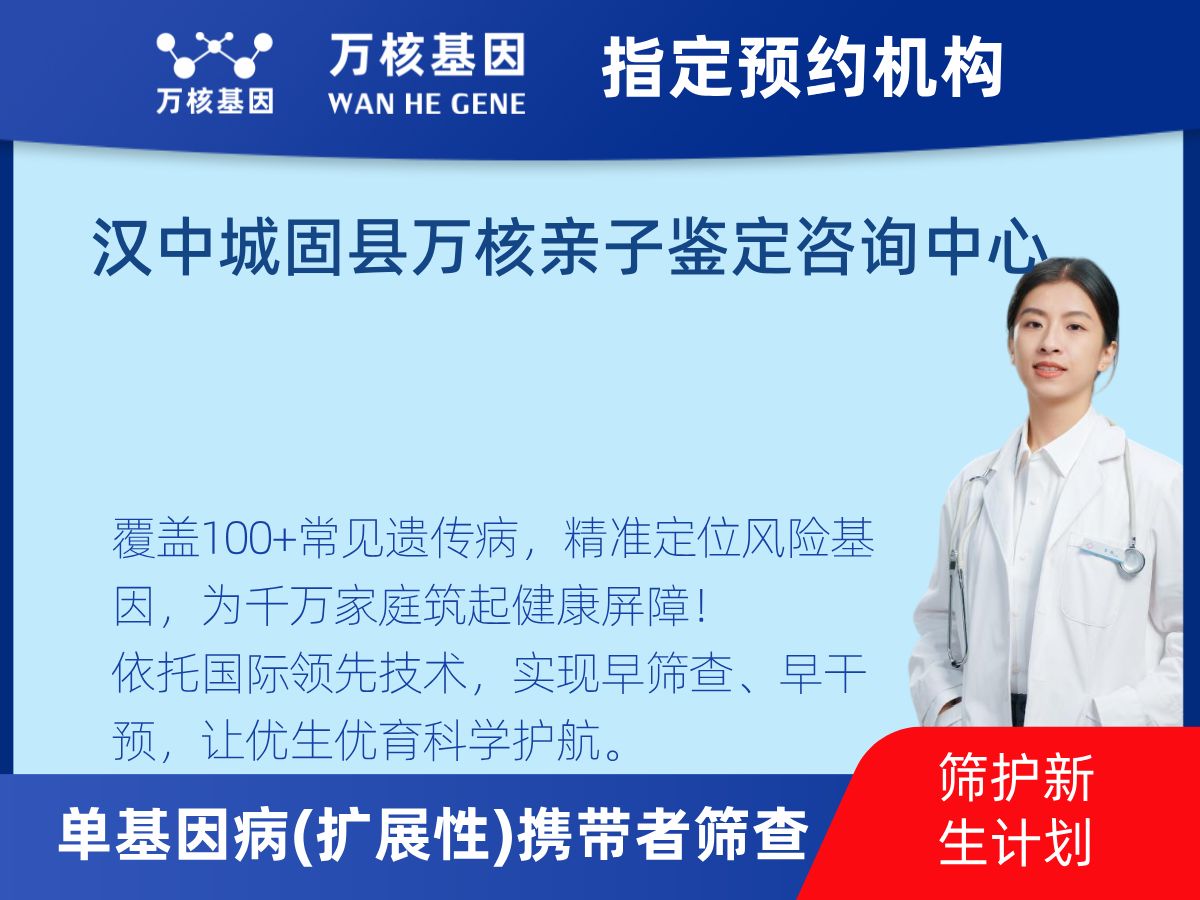 万核基因

万核基因
WAN HE GENE

指定预约机构

汉中城固县万核亲子鉴定咨询中心

覆盖100+常见遗传病，精准定位风险基因，为千万家庭筑起健康屏障！
依托国际领先技术，实现早筛查、早干预，让优生优育科学护航。

单基因病(扩展性)携带者筛查

筛护新生计划